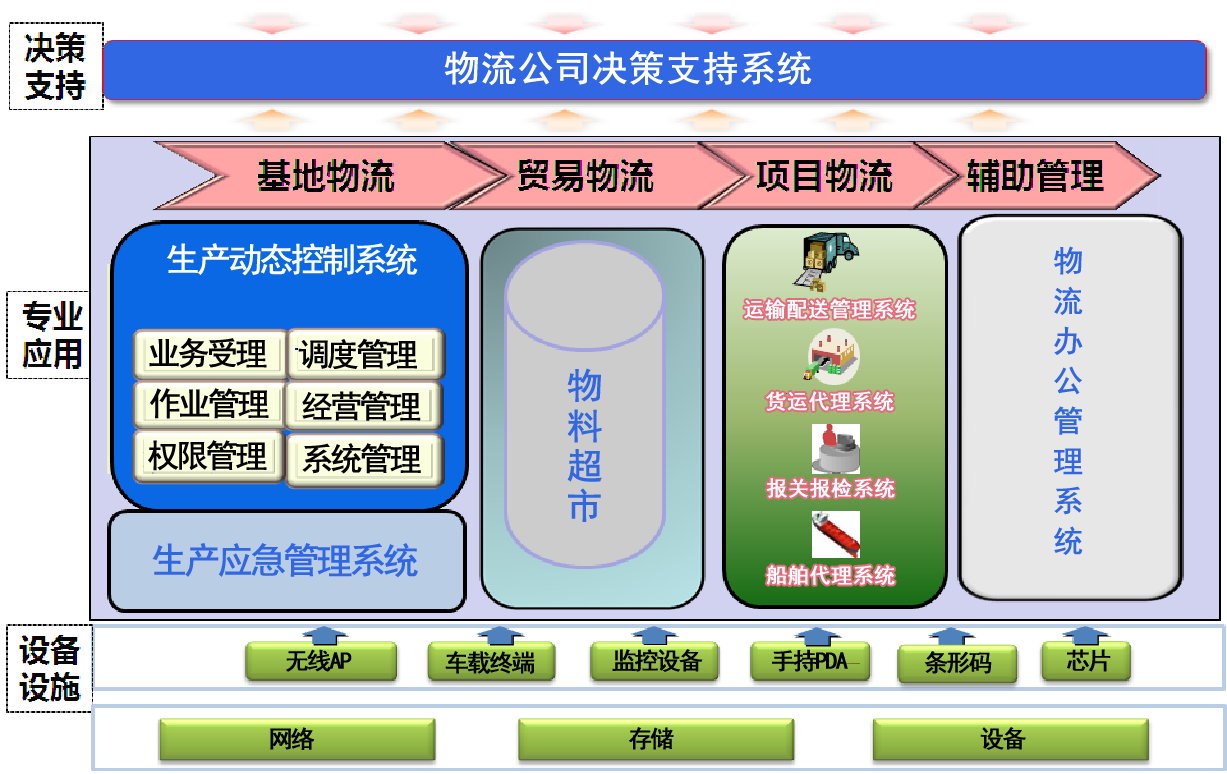 决策支持

物流公司决策支持系统

专业应用

基地物流
贸易物流
项目物流
辅助管理

生产动态控制系统

业务受理
调度管理
作业管理
经营管理
权限管理
系统管理

生产应急管理系统

物料超市

运输配送管理系统
货运代理系统
报关报检系统
船舶代理系统

物流办公管理系统

设备设施

无线AP
车载终端
监控设备
手持PDA
条形码
芯片

网络
存储
设备